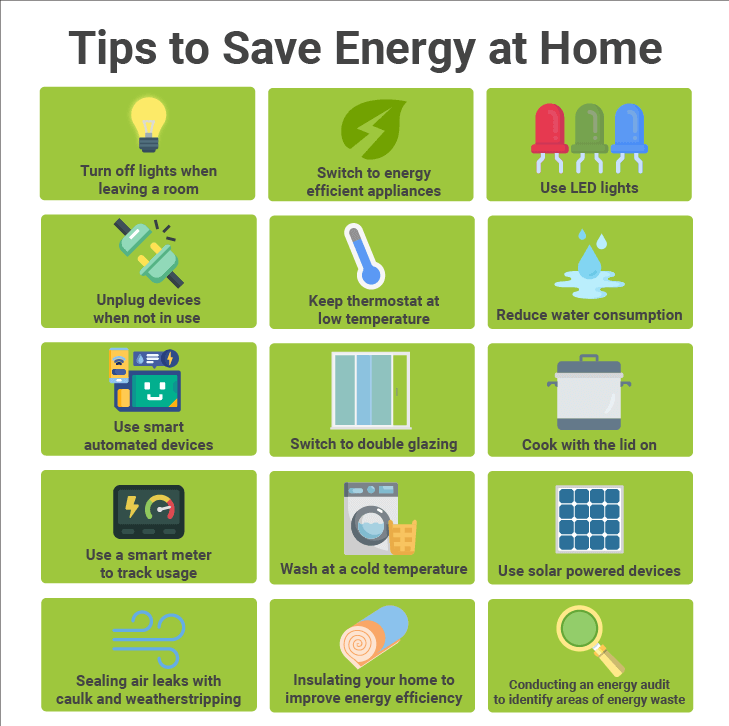 Tips to Save Energy at Home

Turn off lights when leaving a room

Switch to energy efficient appliances

Use LED lights

Unplug devices when not in use

Keep thermostat at low temperature

Reduce water consumption

Use smart automated devices

Switch to double glazing

Cook with the lid on

Use a smart meter to track usage

Wash at a cold temperature

Use solar powered devices

Sealing air leaks with caulk and weatherstripping

Insulating your home to improve energy efficiency

Conducting an energy audit to identify areas of energy waste